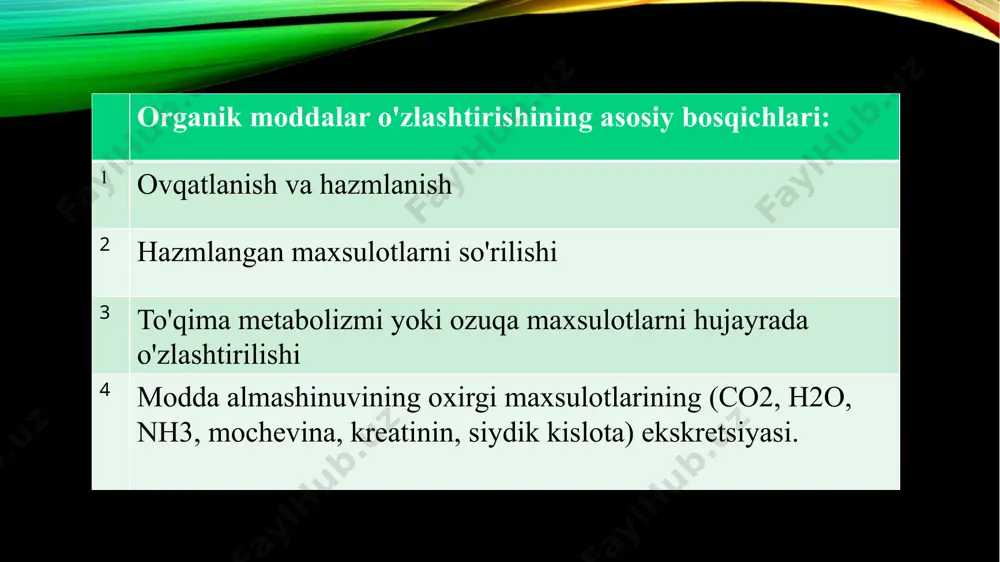 | | Organik moddalar o'zlashtirishining asosiy bosqichlari: |
|---|---|
| 1 | Ovqatlanish va hazmlanish |
| 2 | Hazmlangan maxsulotlarni so'rilishi |
| 3 | To'qima metabolizmi yoki ozuqa maxsulotlarni hujayrada o'zlashtirilishi |
| 4 | Modda almashinuvining oxirgi maxsulotlarining (CO2, H2O, NH3, mochevina, kreatinin, siydik kislota) ekskretsiyasi. |

FaylHub.uz